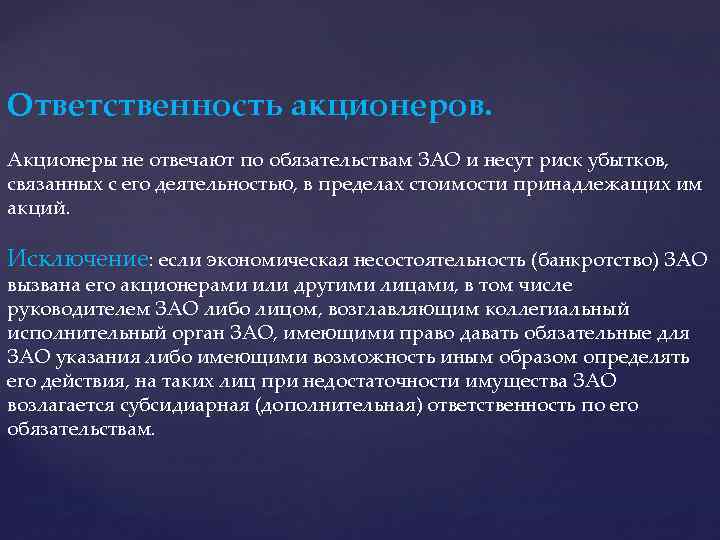 Ответственность акционеров.

Акционеры не отвечают по обязательствам ЗАО и несут риск убытков, связанных с его деятельностью, в пределах стоимости принадлежащих им акций.

Исключение: если экономическая несостоятельность (банкротство) ЗАО вызвана его акционерами или другими лицами, в том числе руководителем ЗАО либо лицом, возглавляющим коллегиальный исполнительный орган ЗАО, имеющими право давать обязательные для ЗАО указания либо имеющими возможность иным образом определять его действия, на таких лиц при недостаточности имущества ЗАО возлагается субсидиарная (дополнительная) ответственность по его обязательствам.